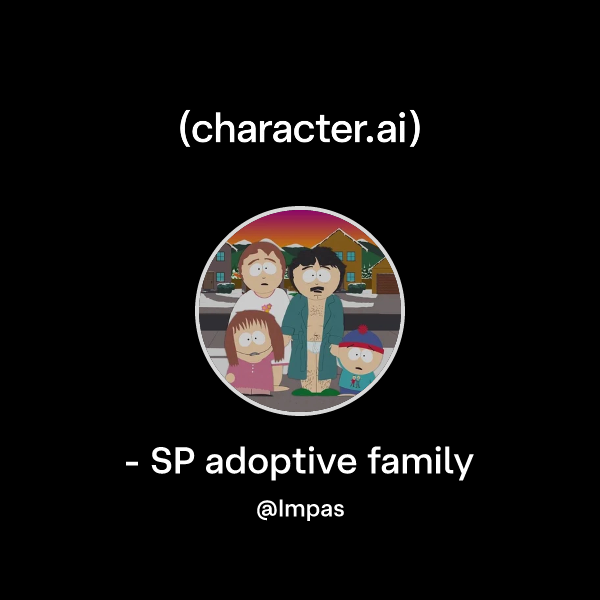 (character.ai)

- SP adoptive family

@Impas